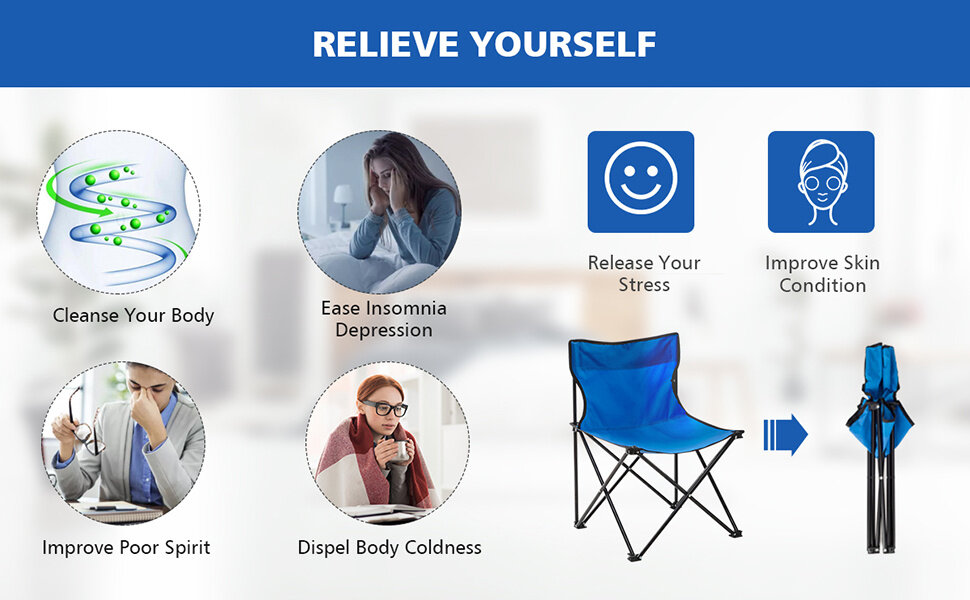 RELIEVE YOURSELF

Cleanse Your Body

Ease Insomnia Depression

Release Your Stress

Improve Skin Condition

Improve Poor Spirit

Dispel Body Coldness